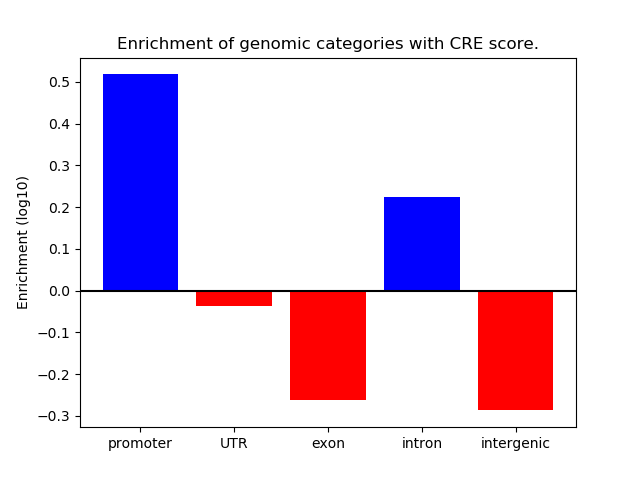 Enrichment of genomic categories with CRE score.

Enrichment (log10)

0.5
0.4
0.3
0.2
0.1
0.0
−0.1
−0.2
−0.3

promoter
UTR
exon
intron
intergenic